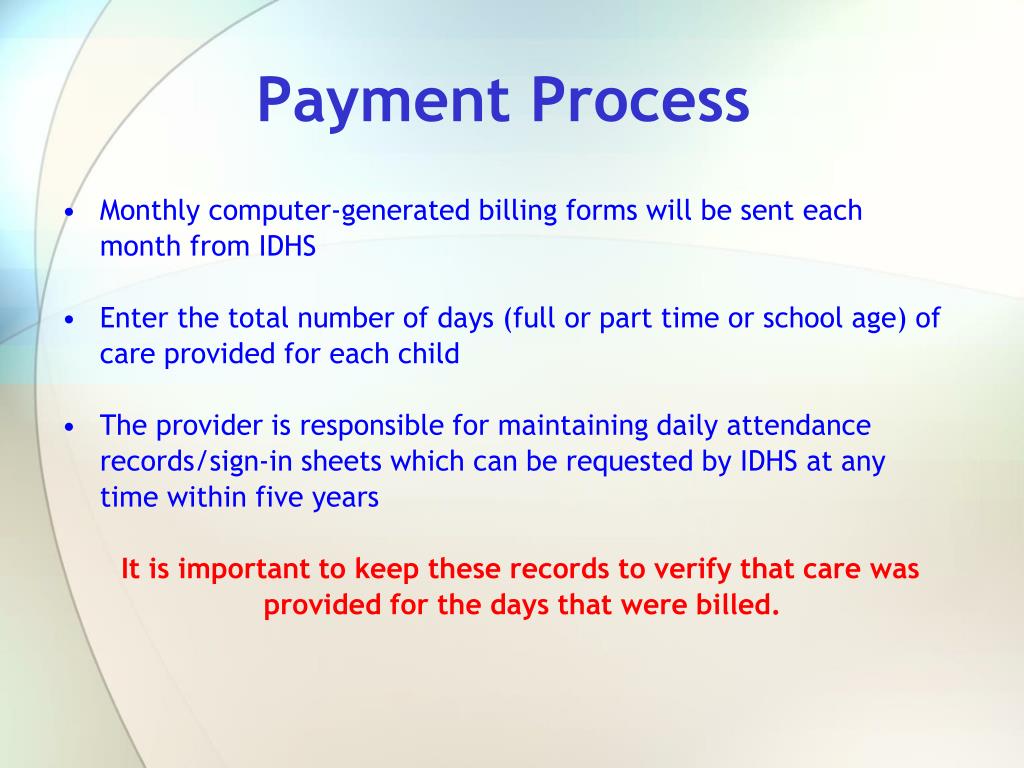 Payment Process

• Monthly computer-generated billing forms will be sent each month from IDHS

• Enter the total number of days (full or part time or school age) of care provided for each child

• The provider is responsible for maintaining daily attendance records/sign-in sheets which can be requested by IDHS at any time within five years

It is important to keep these records to verify that care was provided for the days that were billed.